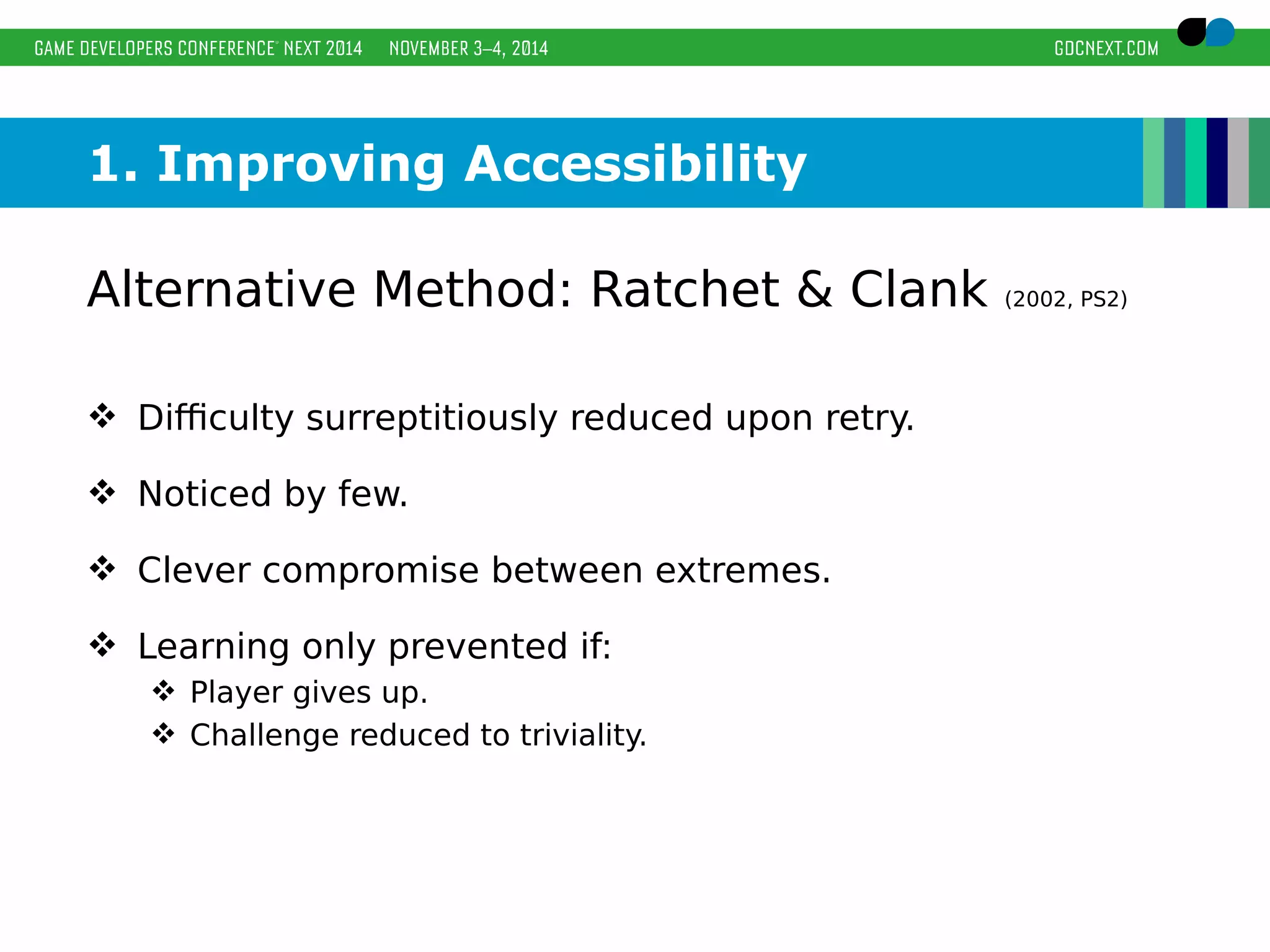 GAME DEVELOPERS CONFERENCE® NEXT 2014 NOVEMBER 3–4, 2014 GDCNEXT.COM

1. Improving Accessibility

Alternative Method: Ratchet & Clank (2002, PS2)

❖ Difficulty surreptitiously reduced upon retry.

❖ Noticed by few.

❖ Clever compromise between extremes.

❖ Learning only prevented if:
❖ Player gives up.
❖ Challenge reduced to triviality.